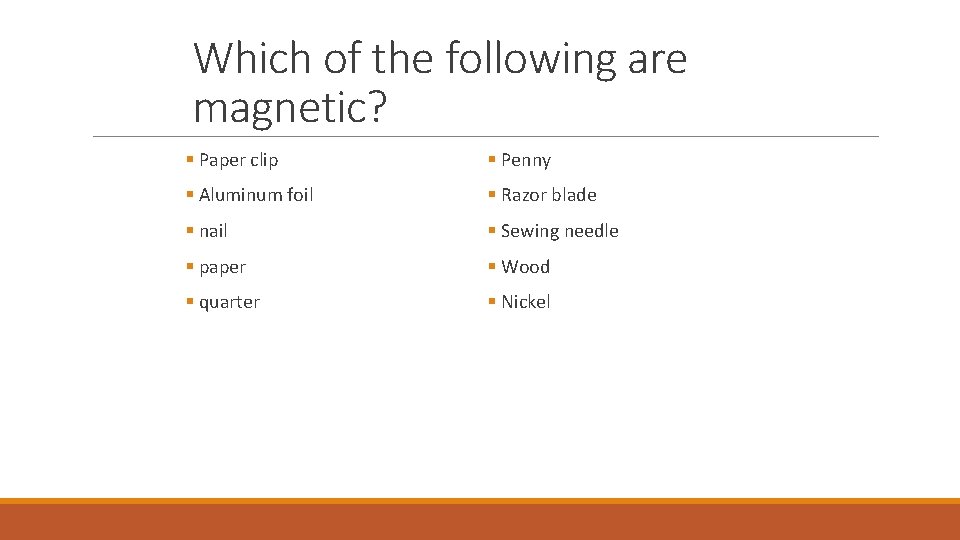 Which of the following are magnetic?

▪ Paper clip
▪ Aluminum foil
▪ nail
▪ paper
▪ quarter

▪ Penny
▪ Razor blade
▪ Sewing needle
▪ Wood
▪ Nickel